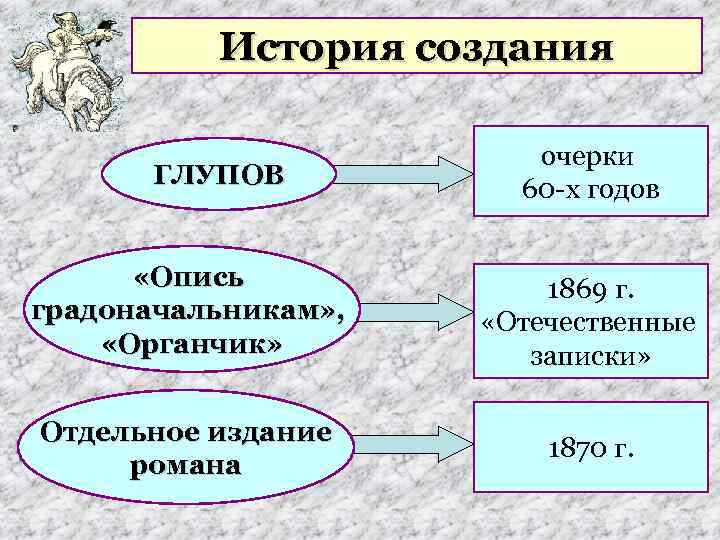 История создания

ГЛУПОВ

очерки 60-х годов

«Опись градоначальникам», «Органчик»

1869 г. «Отечественные записки»

Отдельное издание романа

1870 г.